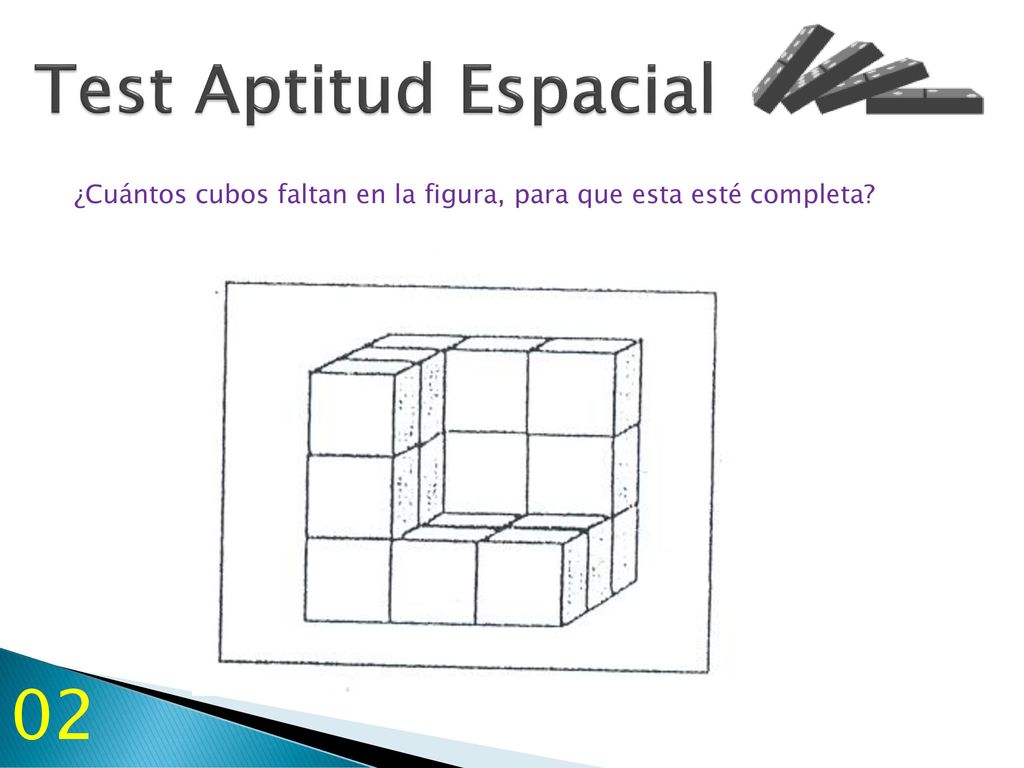 Test Aptitud Espacial

¿Cuántos cubos faltan en la figura, para que esta esté completa?

02